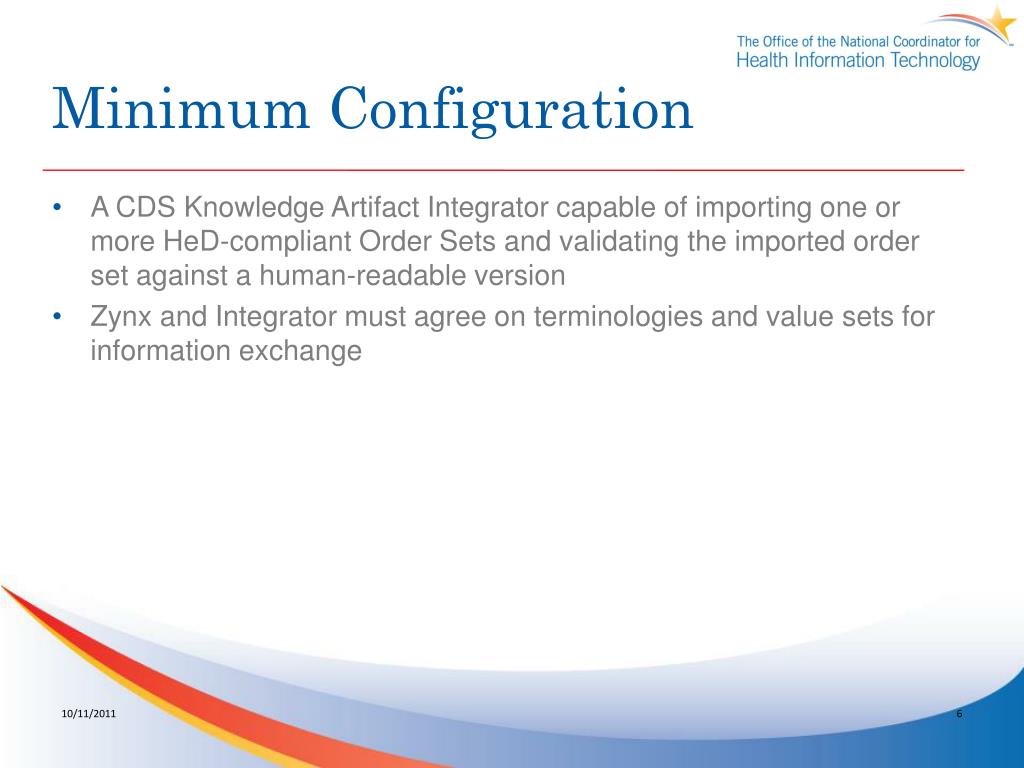 The Office of the National Coordinator for Health Information Technology

Minimum Configuration

• A CDS Knowledge Artifact Integrator capable of importing one or more HeD-compliant Order Sets and validating the imported order set against a human-readable version

• Zynx and Integrator must agree on terminologies and value sets for information exchange

10/11/2011

6